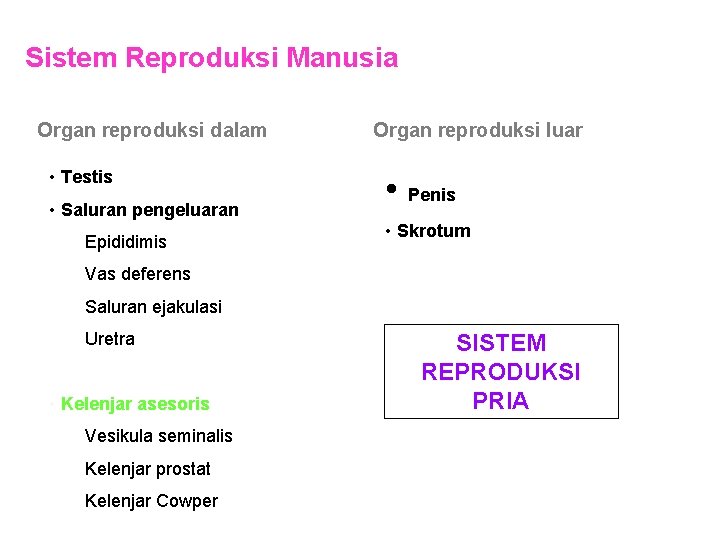 Sistem Reproduksi Manusia

Organ reproduksi dalam

• Testis

• Saluran pengeluaran

Epididimis

Vas deferens

Saluran ejakulasi

Uretra

Kelenjar asesoris

Vesikula seminalis

Kelenjar prostat

Kelenjar Cowper

Organ reproduksi luar

• Penis

• Skrotum

SISTEM REPRODUKSI PRIA